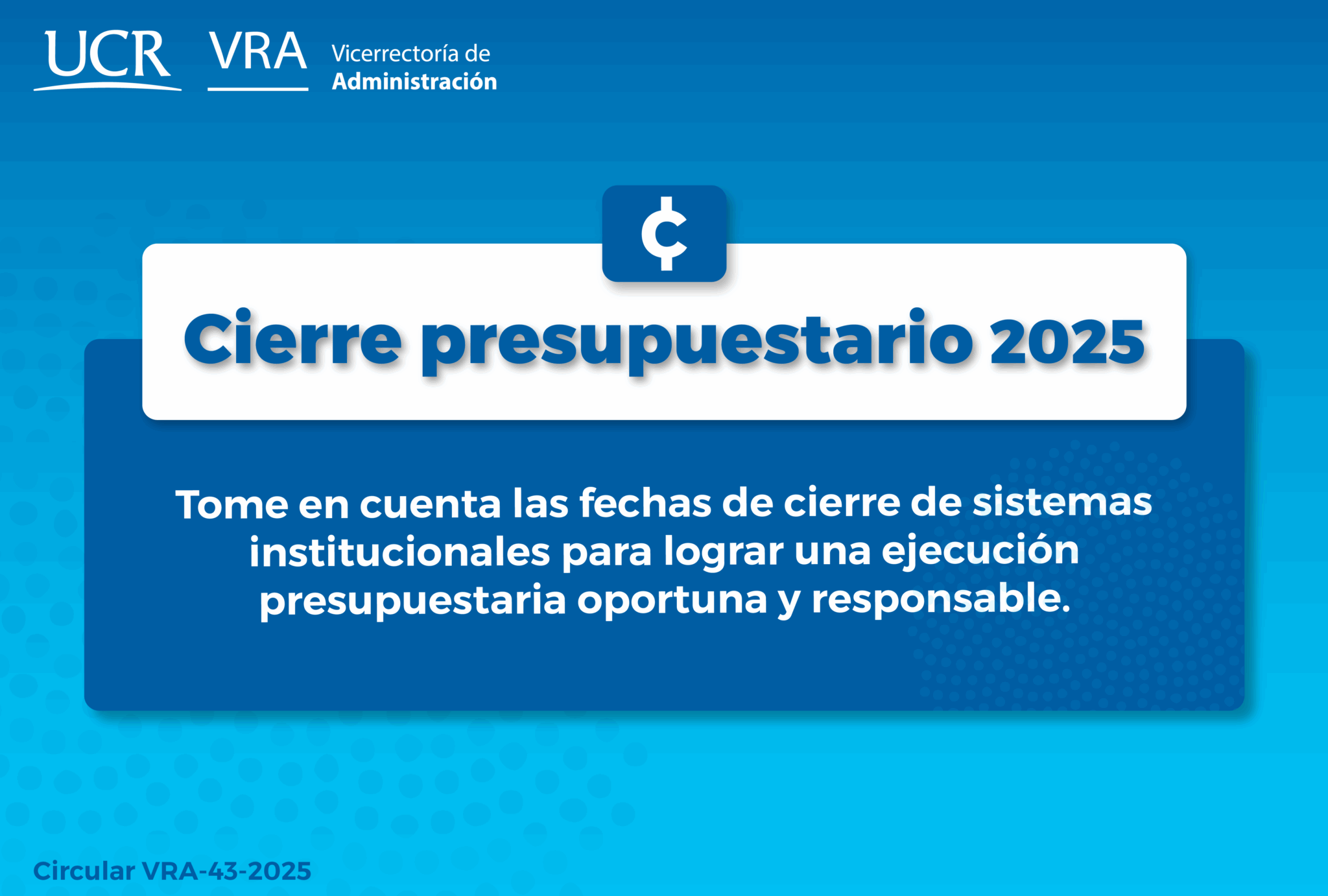 UCR VRA Vicerrectoría de Administración

₡

Cierre presupuestario 2025

Tome en cuenta las fechas de cierre de sistemas institucionales para lograr una ejecución presupuestaria oportuna y responsable.

Circular VRA-43-2025